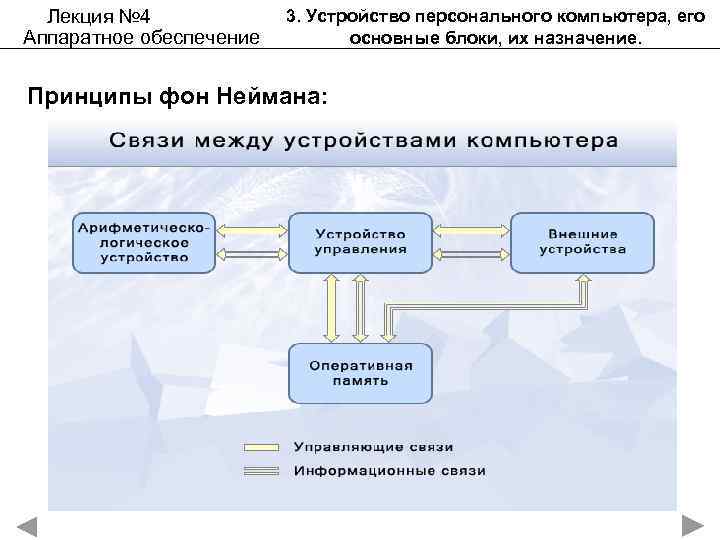 Лекция №4
Аппаратное обеспечение

3. Устройство персонального компьютера, его основные блоки, их назначение.

Принципы фон Неймана:

Связи между устройствами компьютера

Арифметическо-логическое устройство

Устройство управления

Внешние устройства

Оперативная память

Управляющие связи

Информационные связи